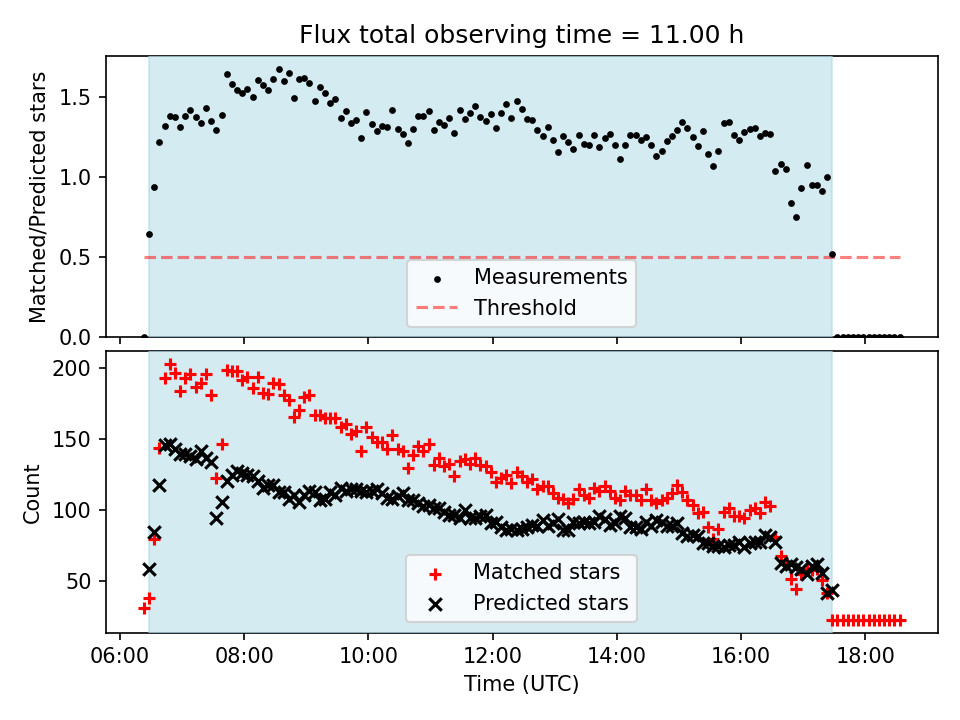 Flux total observing time = 11.00 h

Matched/Predicted stars

1.5
1.0
0.5
0.0

Measurements
Threshold

Count

200
150
100
50

Matched stars
Predicted stars

06:00
08:00
10:00
12:00
14:00
16:00
18:00

Time (UTC)